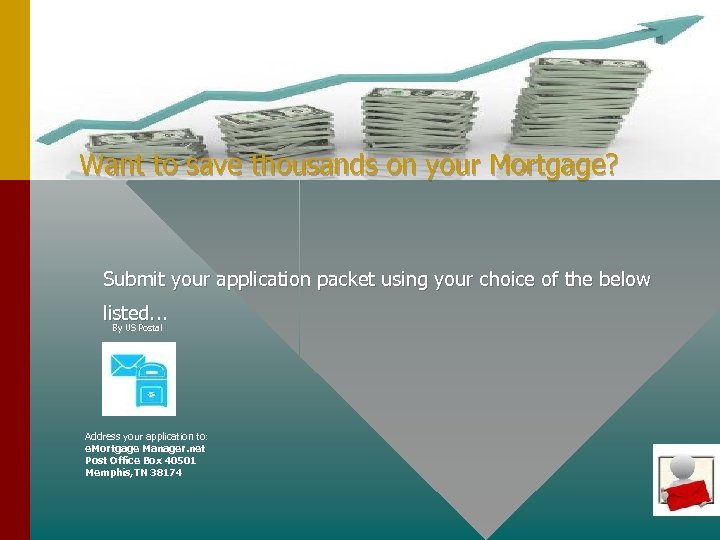 Want to save thousands on your Mortgage?

Submit your application packet using your choice of the below listed...

By US Postal

Address your application to:
eMortgage Manager.net
Post Office Box 40501
Memphis,TN 38174